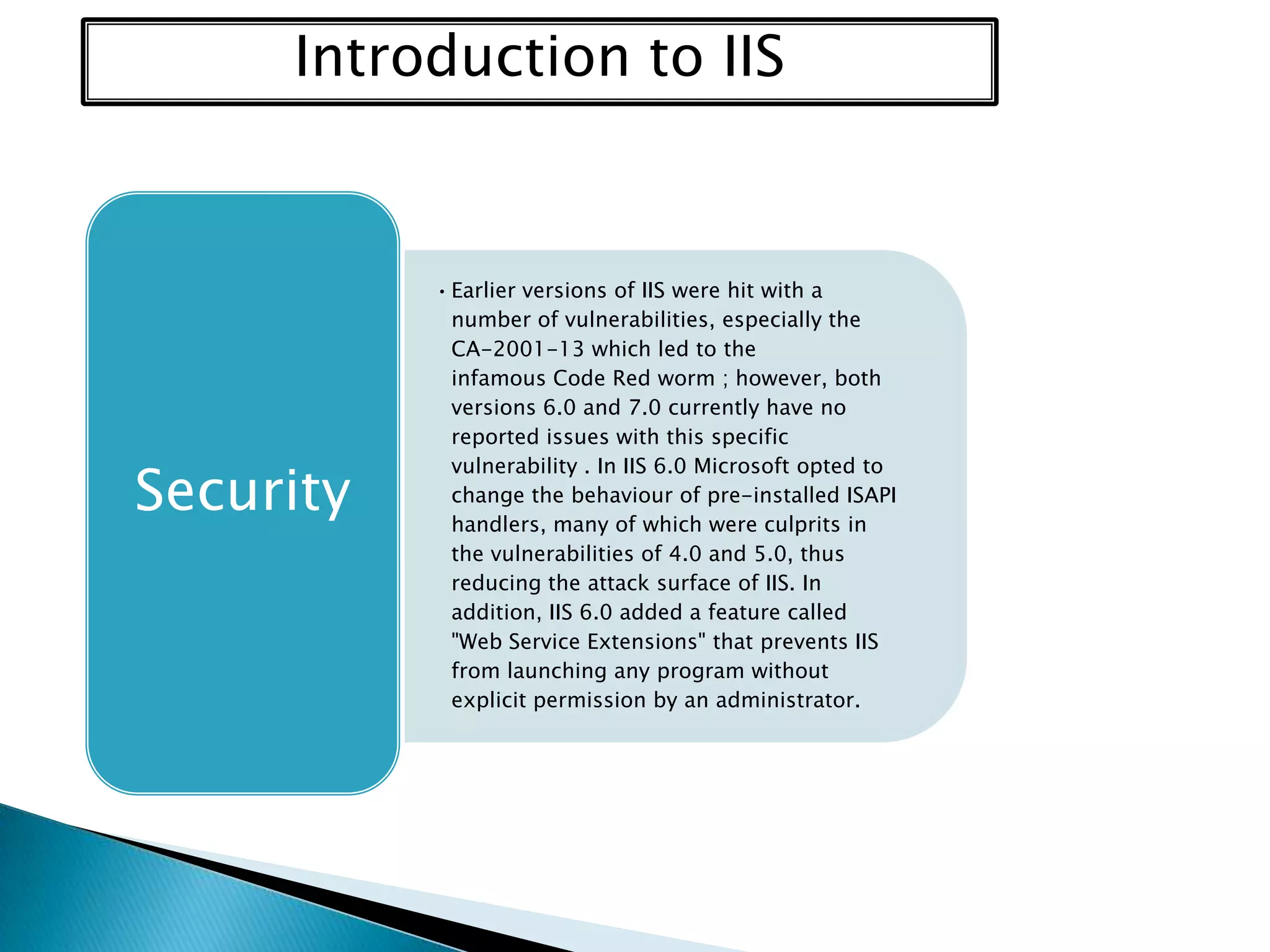 Introduction to IIS

Security

• Earlier versions of IIS were hit with a number of vulnerabilities, especially the CA-2001-13 which led to the infamous Code Red worm ; however, both versions 6.0 and 7.0 currently have no reported issues with this specific vulnerability . In IIS 6.0 Microsoft opted to change the behaviour of pre-installed ISAPI handlers, many of which were culprits in the vulnerabilities of 4.0 and 5.0, thus reducing the attack surface of IIS. In addition, IIS 6.0 added a feature called "Web Service Extensions" that prevents IIS from launching any program without explicit permission by an administrator.